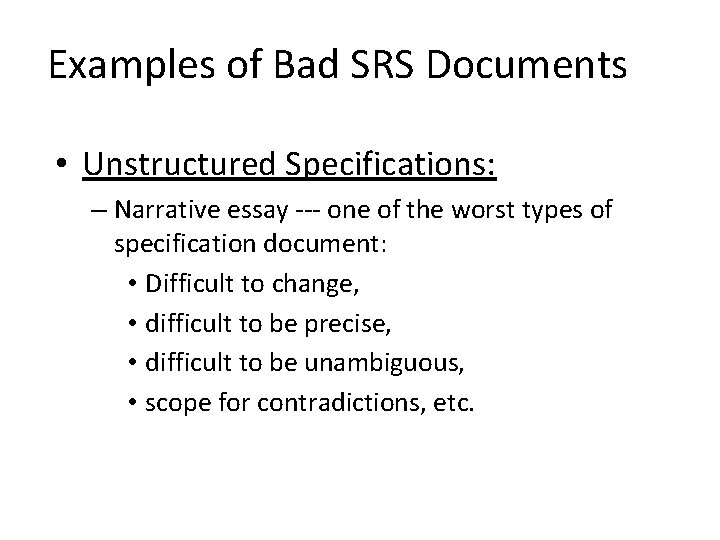 Examples of Bad SRS Documents

• Unstructured Specifications:

– Narrative essay --- one of the worst types of specification document:

• Difficult to change,

• difficult to be precise,

• difficult to be unambiguous,

• scope for contradictions, etc.